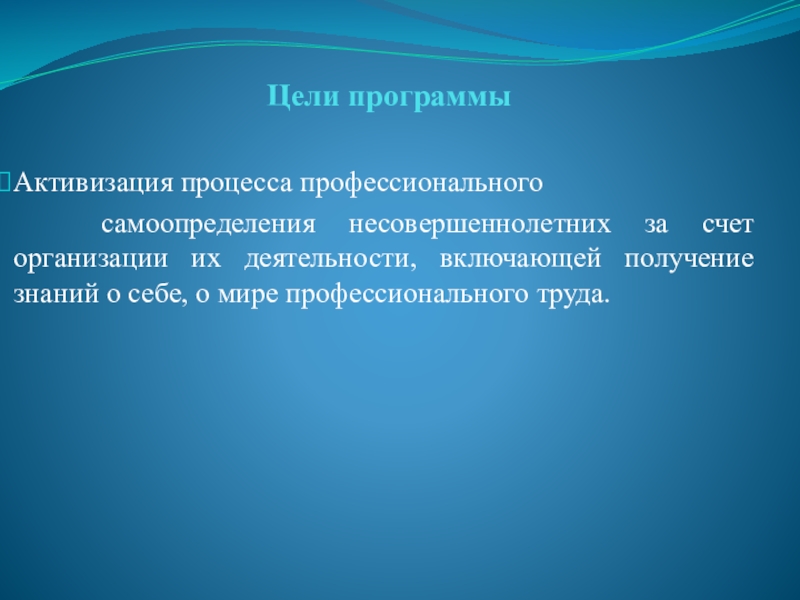 Цели программы

Активизация процесса профессионального самоопределения несовершеннолетних за счет организации их деятельности, включающей получение знаний о себе, о мире профессионального труда.